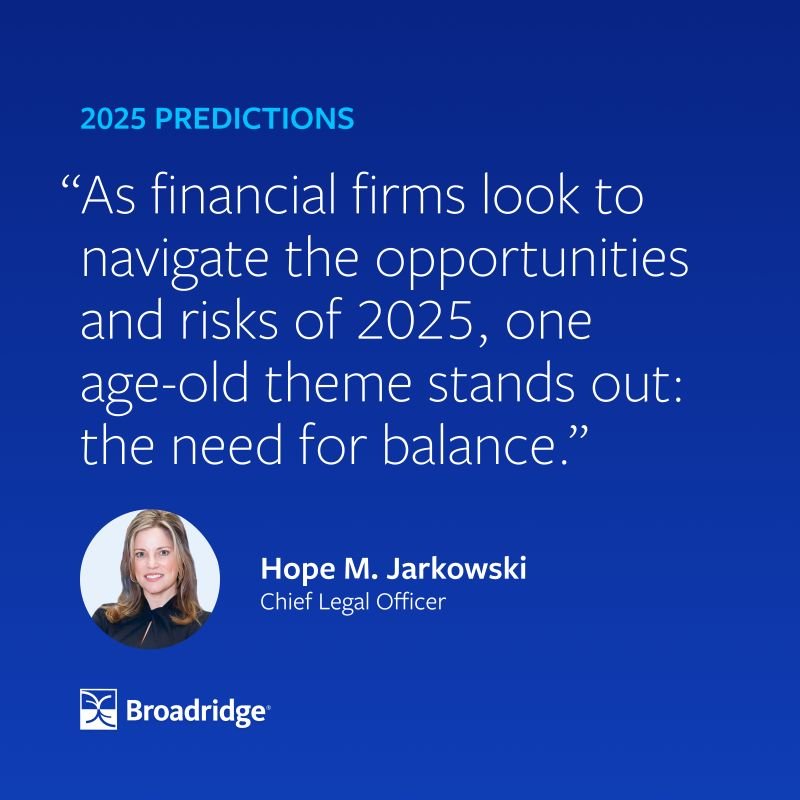 2025 PREDICTIONS

“As financial firms look to navigate the opportunities and risks of 2025, one age-old theme stands out: the need for balance.”

Hope M. Jarkowski
Chief Legal Officer

Broadridge®